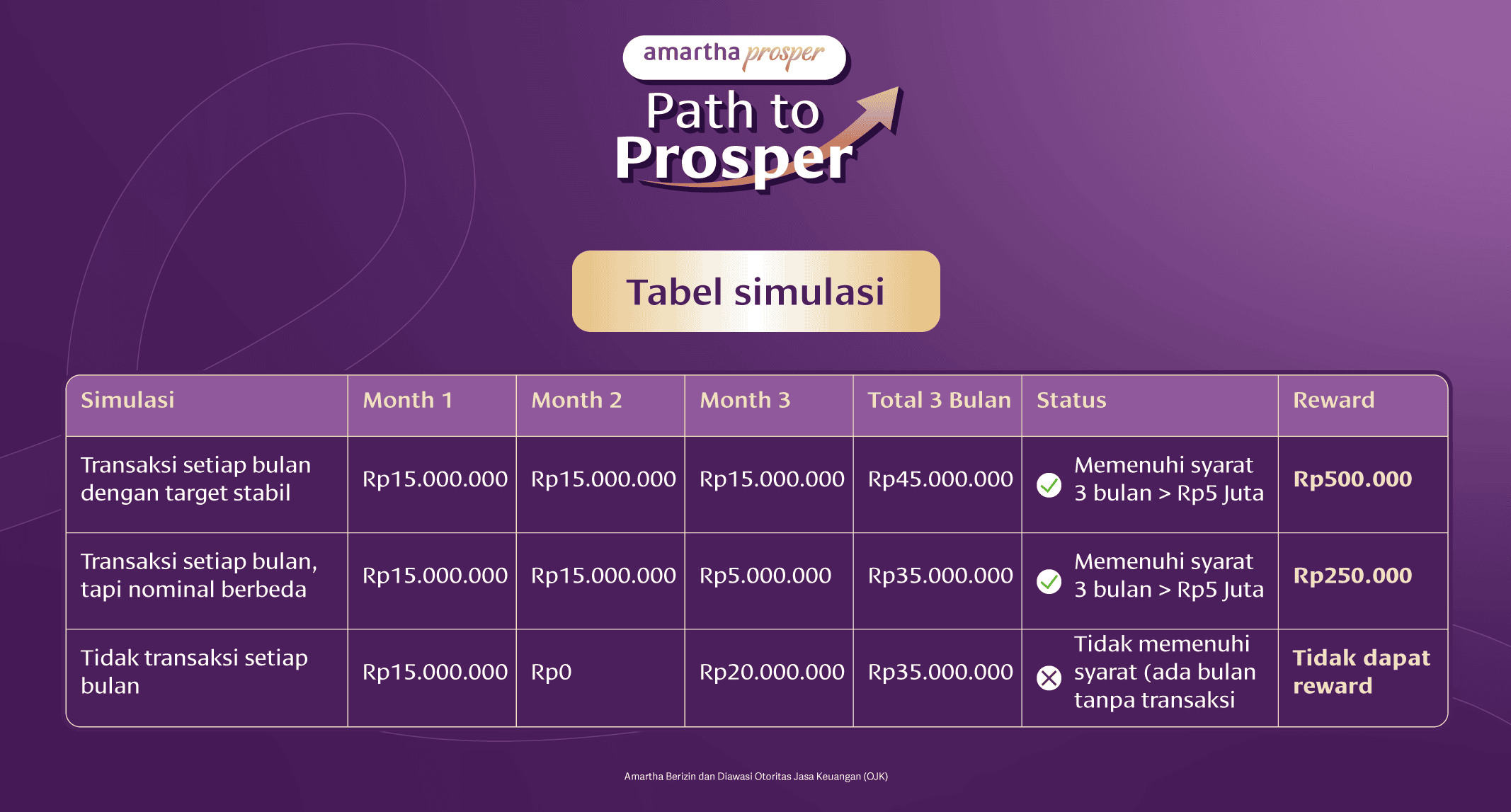 amartha prosper

Path to Prosper

Tabel simulasi

| Simulasi | Month 1 | Month 2 | Month 3 | Total 3 Bulan | Status | Reward |
|---|---|---|---|---|---|---|
| Transaksi setiap bulan dengan target stabil | Rp15.000.000 | Rp15.000.000 | Rp15.000.000 | Rp45.000.000 | Memenuhi syarat 3 bulan > Rp5 Juta | Rp500.000 |
| Transaksi setiap bulan, tapi nominal berbeda | Rp15.000.000 | Rp15.000.000 | Rp5.000.000 | Rp35.000.000 | Memenuhi syarat 3 bulan > Rp5 Juta | Rp250.000 |
| Tidak transaksi setiap bulan | Rp15.000.000 | Rp0 | Rp20.000.000 | Rp35.000.000 | Tidak memenuhi syarat (ada bulan tanpa transaksi | Tidak dapat reward |

Amartha Berizin dan Diawasi Otoritas Jasa Keuangan (OJK)